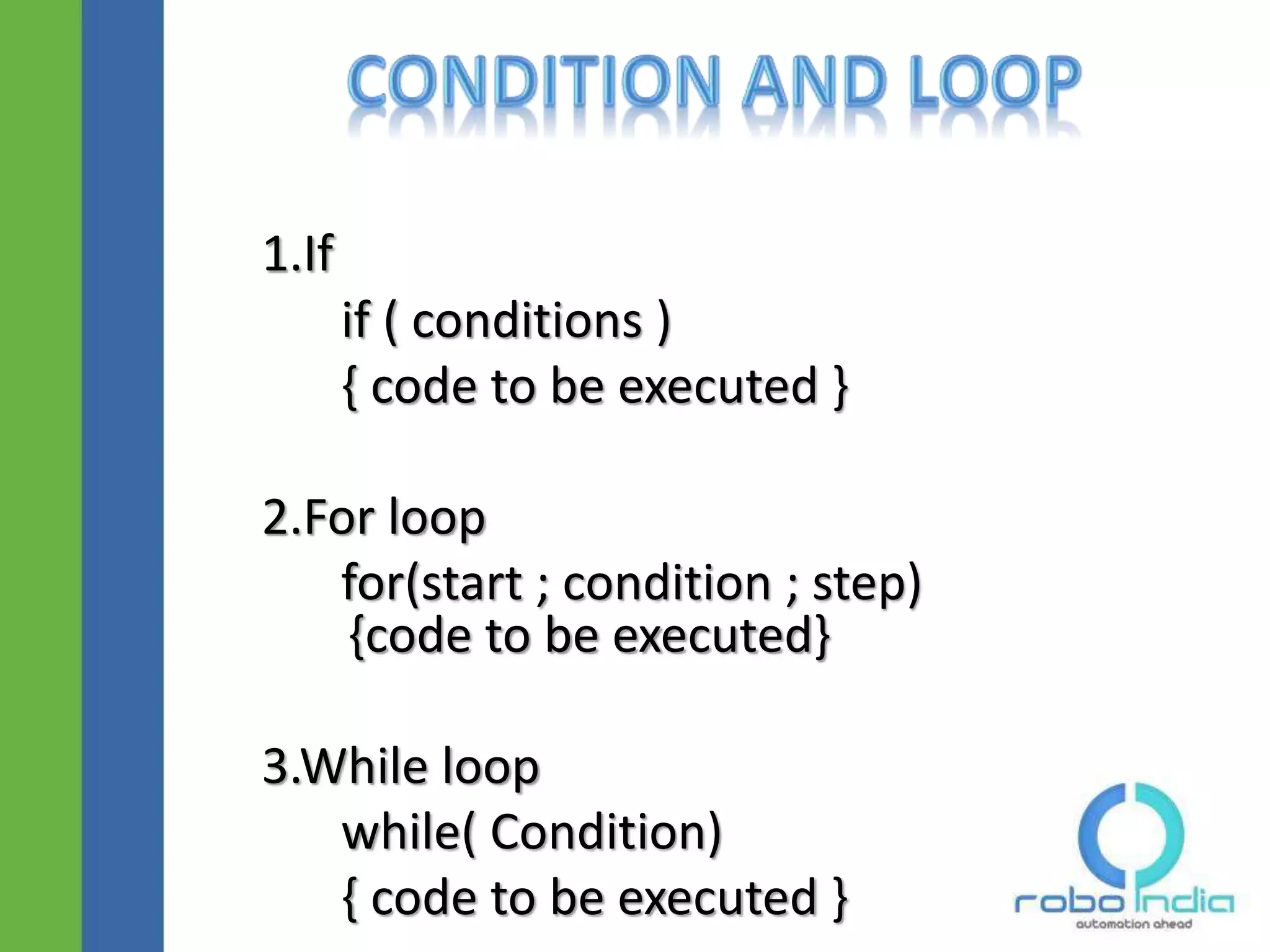 CONDITION AND LOOP

1.If

if ( conditions )

{ code to be executed }

2.For loop

for(start ; condition ; step)

{code to be executed}

3.While loop

while( Condition)

{ code to be executed }

robo India
automation ahead